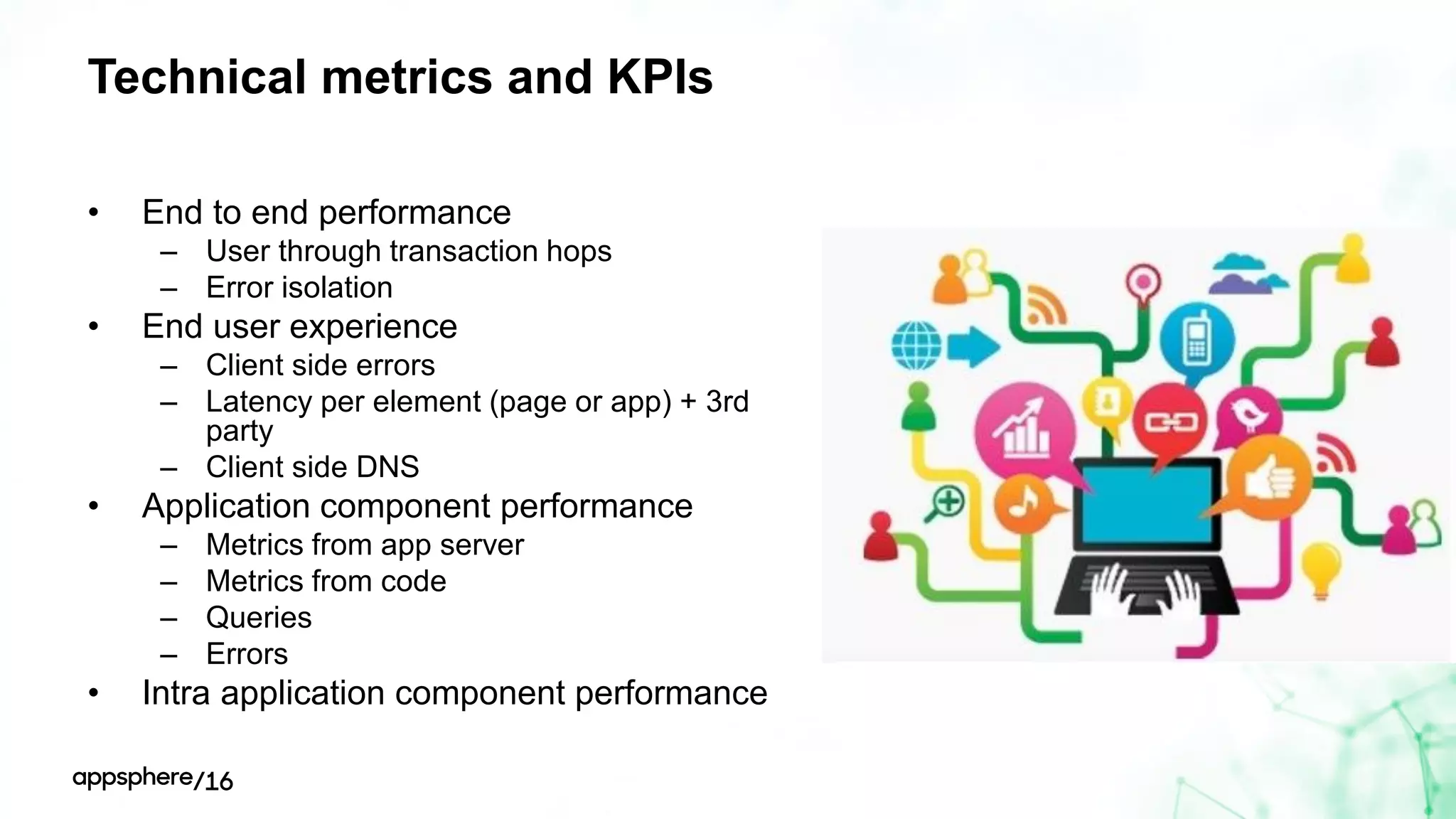 Technical metrics and KPIs

• End to end performance
 – User through transaction hops
 – Error isolation
• End user experience
 – Client side errors
 – Latency per element (page or app) + 3rd party
 – Client side DNS
• Application component performance
 – Metrics from app server
 – Metrics from code
 – Queries
 – Errors
• Intra application component performance

appsphere/16